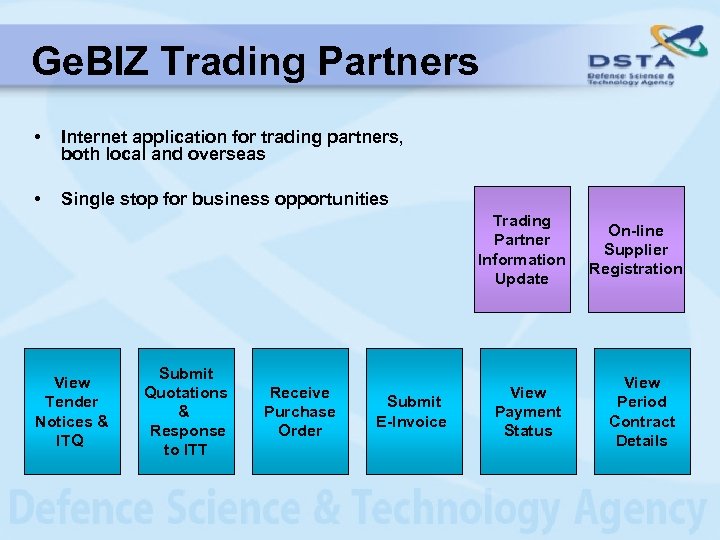 GeBIZ Trading Partners

DSTA
Defence Science & Technology Agency

• Internet application for trading partners, both local and overseas

• Single stop for business opportunities

Trading Partner Information Update

On-line Supplier Registration

View Tender Notices & ITQ

Submit Quotations & Response to ITT

Receive Purchase Order

Submit E-Invoice

View Payment Status

View Period Contract Details

Defence Science & Technology Agency